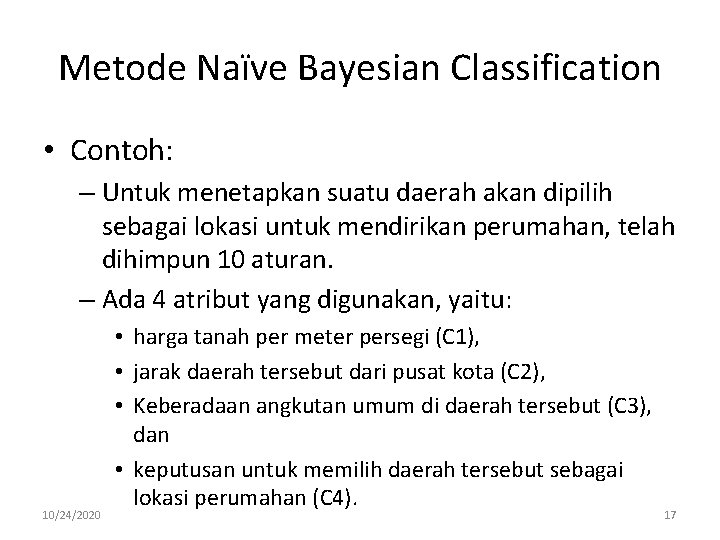 Metode Naïve Bayesian Classification

• Contoh:

– Untuk menetapkan suatu daerah akan dipilih sebagai lokasi untuk mendirikan perumahan, telah dihimpun 10 aturan.

– Ada 4 atribut yang digunakan, yaitu:

• harga tanah per meter persegi (C1),

• jarak daerah tersebut dari pusat kota (C2),

• Keberadaan angkutan umum di daerah tersebut (C3), dan

• keputusan untuk memilih daerah tersebut sebagai lokasi perumahan (C4).

10/24/2020

17